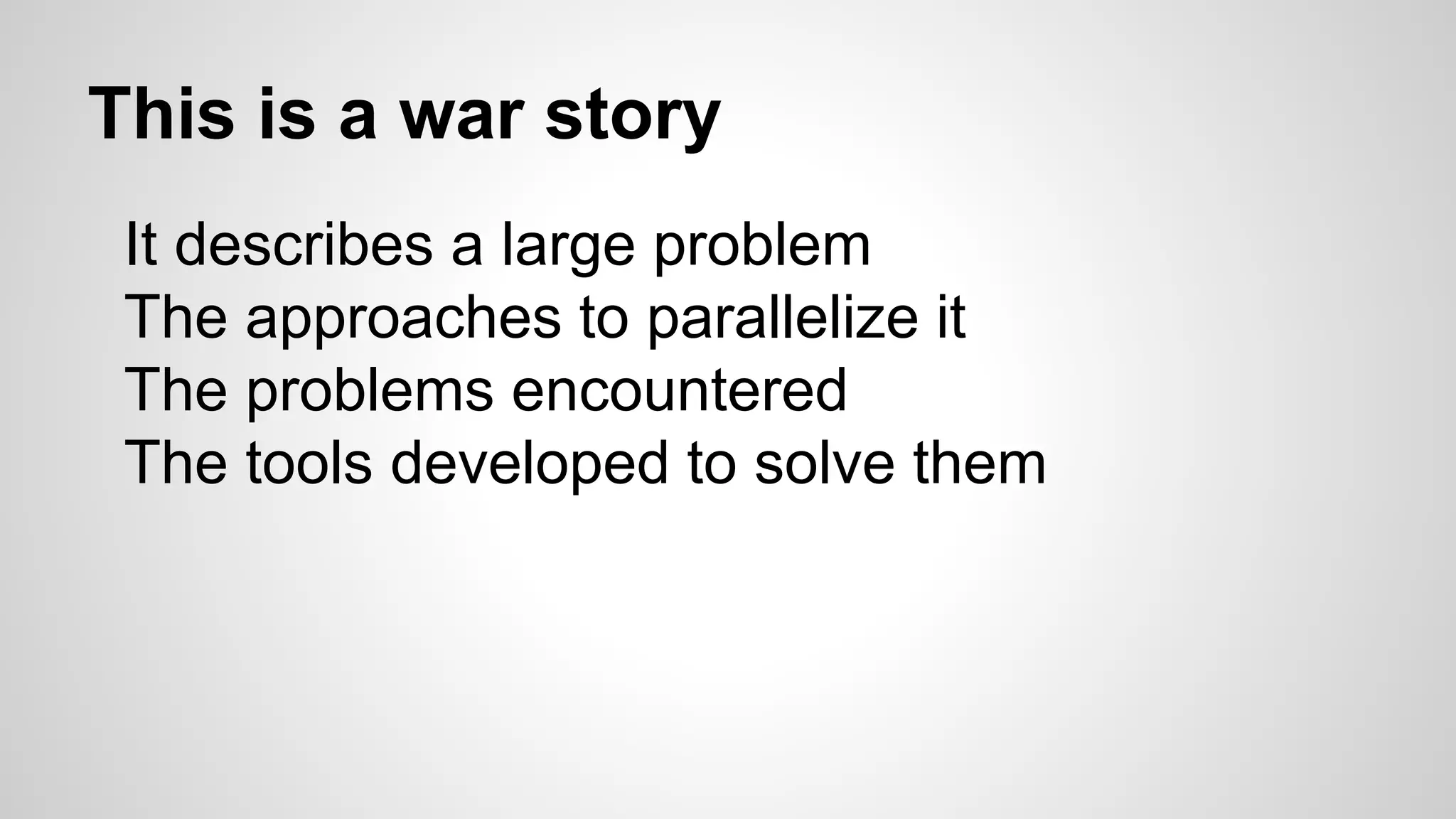 This is a war story

It describes a large problem
The approaches to parallelize it
The problems encountered
The tools developed to solve them